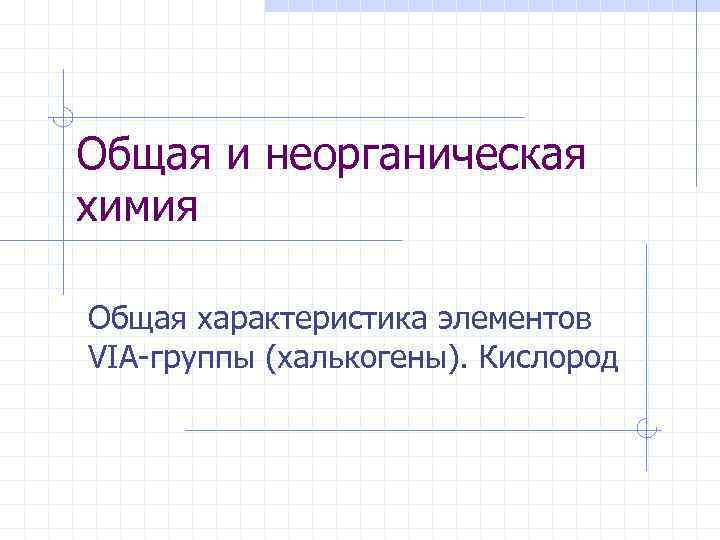 Общая и неорганическая химия

Общая характеристика элементов VIA-группы (халькогены). Кислород